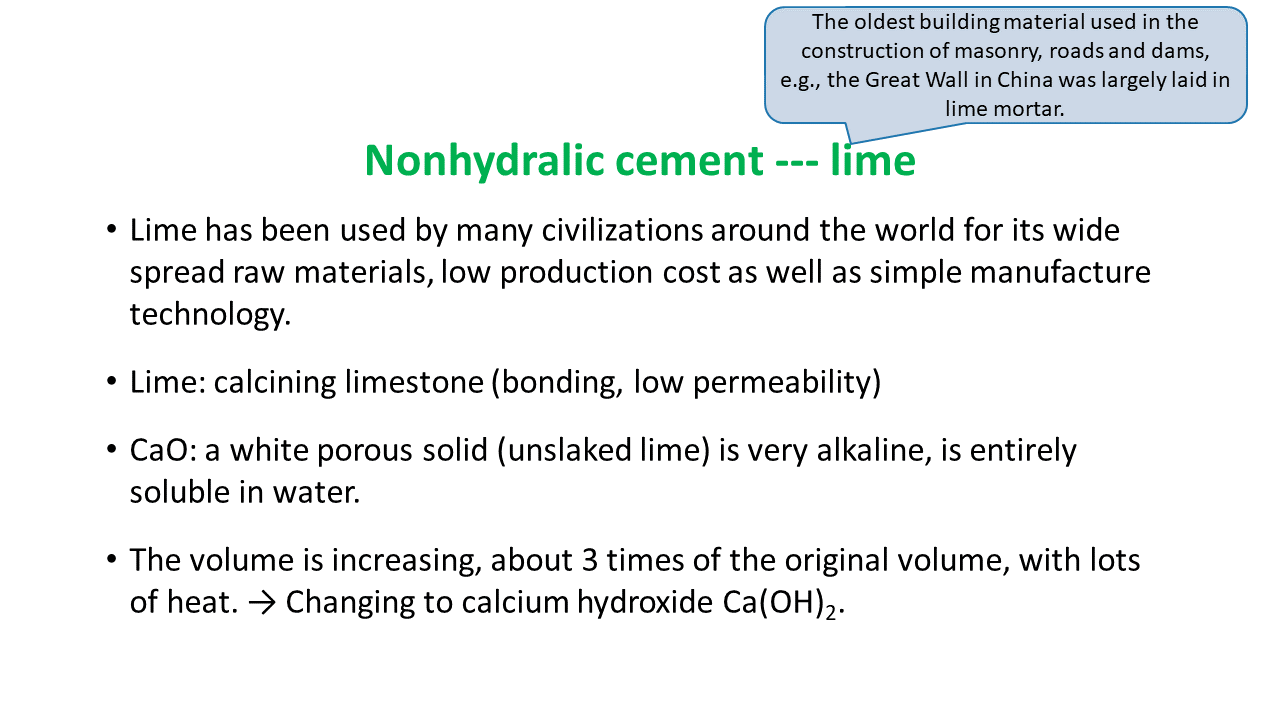 The oldest building material used in the construction of masonry, roads and dams, e.g., the Great Wall in China was largely laid in lime mortar.

Nonhydralic cement --- lime

• Lime has been used by many civilizations around the world for its wide spread raw materials, low production cost as well as simple manufacture technology.

• Lime: calcining limestone (bonding, low permeability)

• CaO: a white porous solid (unslaked lime) is very alkaline, is entirely soluble in water.

• The volume is increasing, about 3 times of the original volume, with lots of heat. → Changing to calcium hydroxide $Ca(OH)_2$.